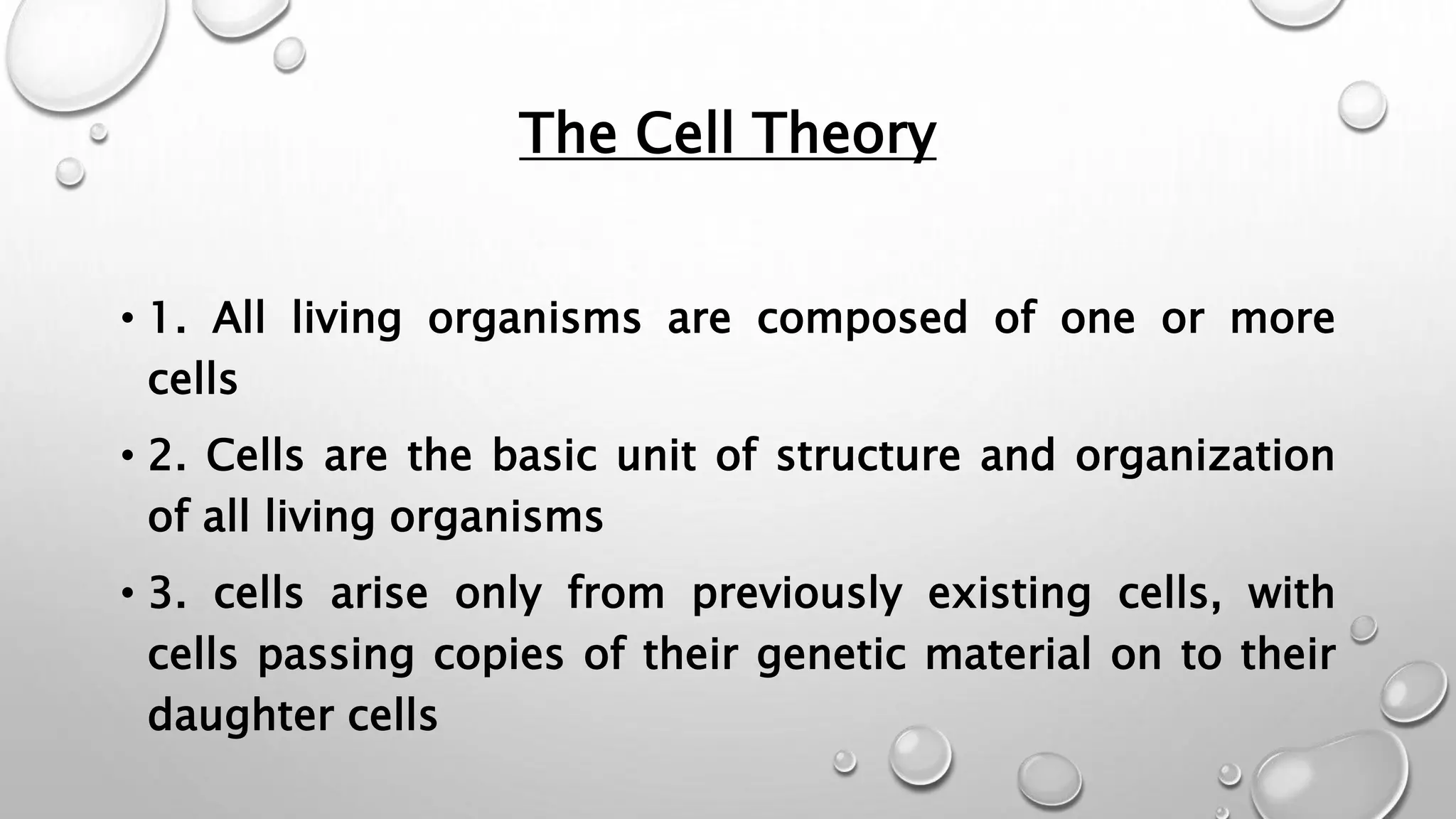 The Cell Theory

• 1. All living organisms are composed of one or more cells

• 2. Cells are the basic unit of structure and organization of all living organisms

• 3. cells arise only from previously existing cells, with cells passing copies of their genetic material on to their daughter cells